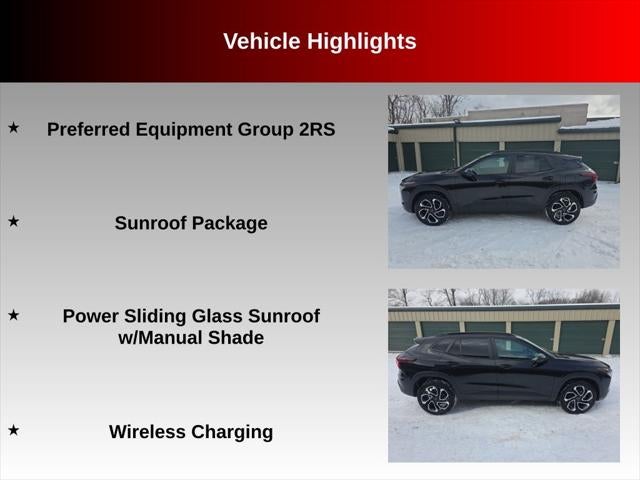 Vehicle Highlights

★ Preferred Equipment Group 2RS

★ Sunroof Package

★ Power Sliding Glass Sunroof w/Manual Shade

★ Wireless Charging